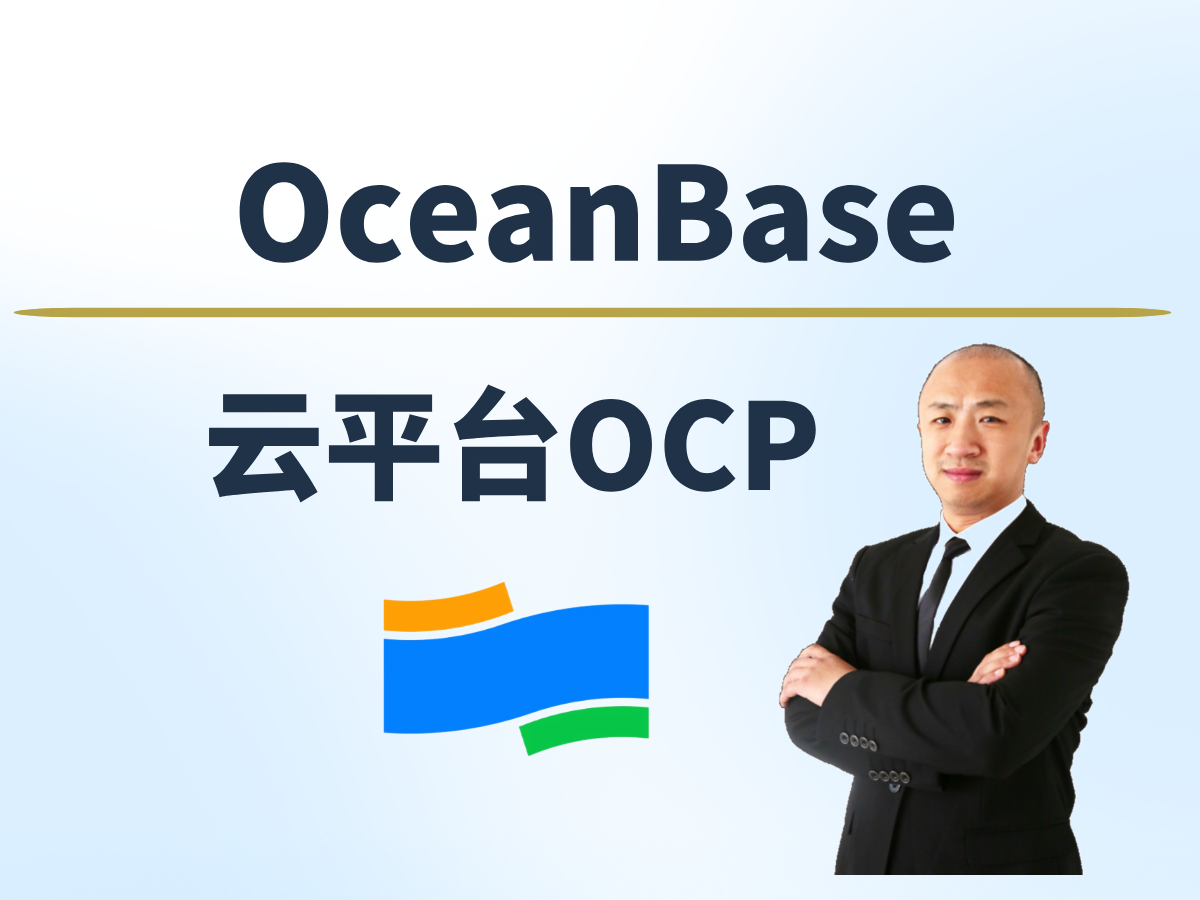 OceanBase

云平台OCP